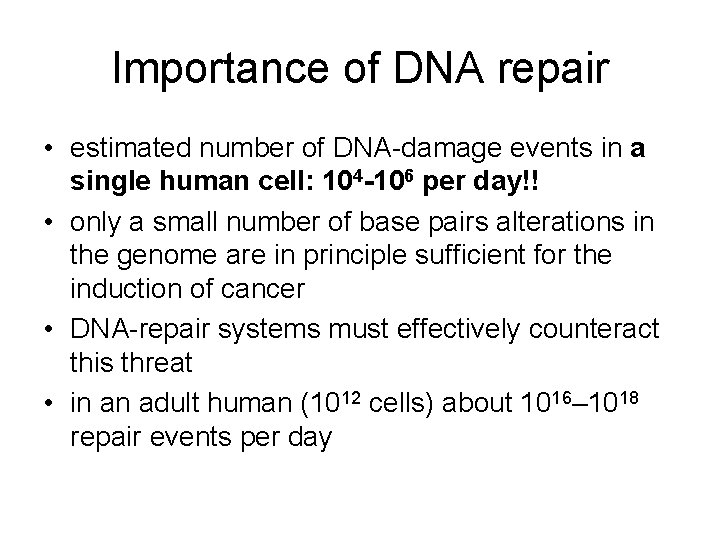 Importance of DNA repair

• estimated number of DNA-damage events in a single human cell: $10^4$-$10^6$ per day!!

• only a small number of base pairs alterations in the genome are in principle sufficient for the induction of cancer

• DNA-repair systems must effectively counteract this threat

• in an adult human ($10^{12}$ cells) about $10^{16}$–$10^{18}$ repair events per day